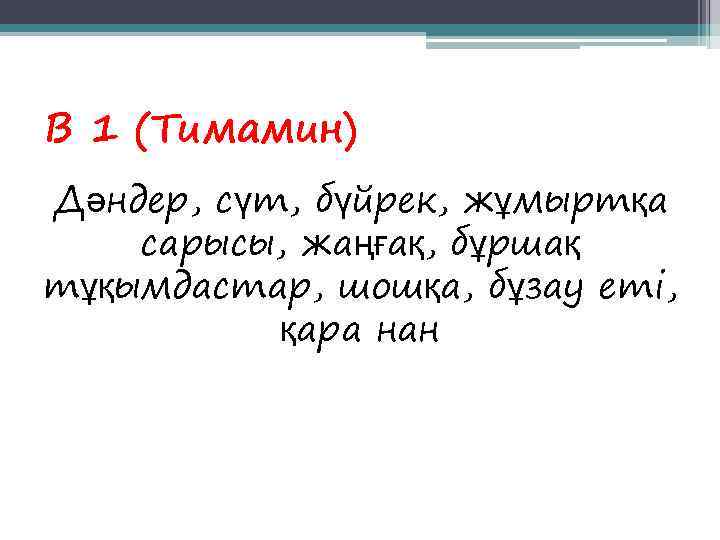 В 1 (Тимамин)

Дәндер, сүт, бүйрек, жұмыртқа сарысы, жаңғақ, бұршақ тұқымдастар, шошқа, бұзау еті, қара нан